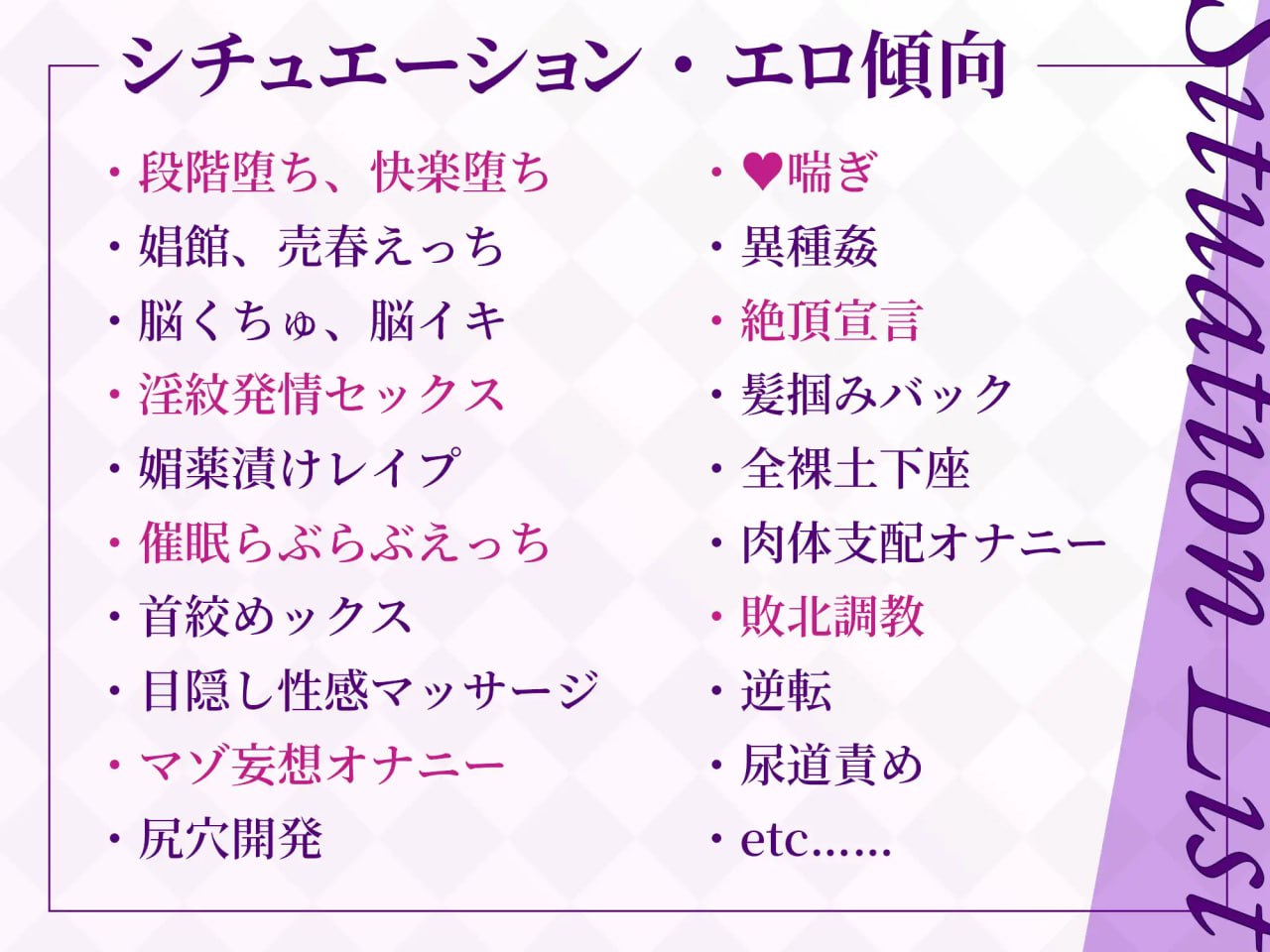 シチュエーション・エロ傾向

・段階堕ち、快楽堕ち
・娼館、売春えっち
・脳くちゅ、脳イキ
・淫紋発情セックス
・媚薬漬けレイプ
・催眠らぶらぶえっち
・首絞めックス
・目隠し性感マッサージ
・マゾ妄想オナニー
・尻穴開発

・♥喘ぎ
・異種姦
・絶頂宣言
・髪掴みバック
・全裸土下座
・肉体支配オナニー
・敗北調教
・逆転
・尿道責め
・etc……

Situation List